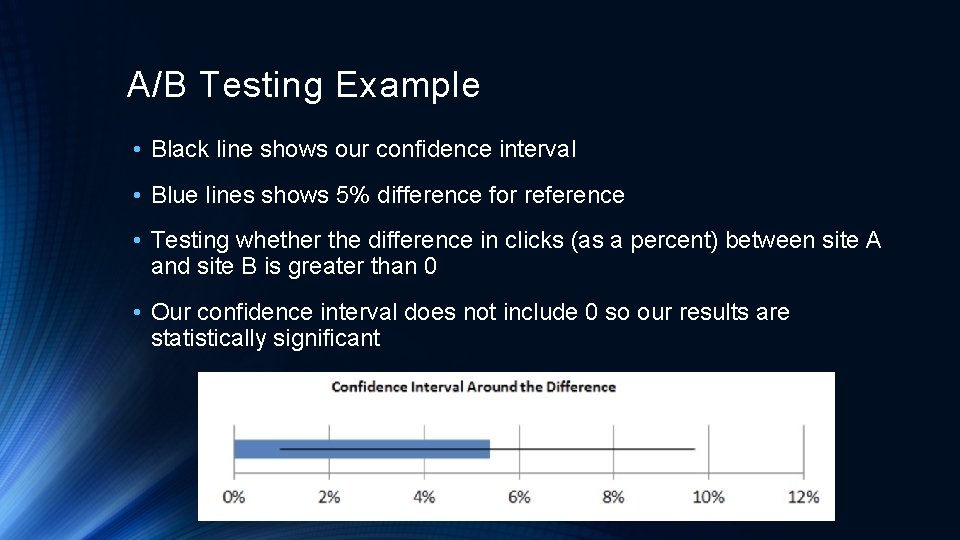 A/B Testing Example

• Black line shows our confidence interval

• Blue lines shows 5% difference for reference

• Testing whether the difference in clicks (as a percent) between site A and site B is greater than 0

• Our confidence interval does not include 0 so our results are statistically significant

Confidence Interval Around the Difference

0% 2% 4% 6% 8% 10% 12%